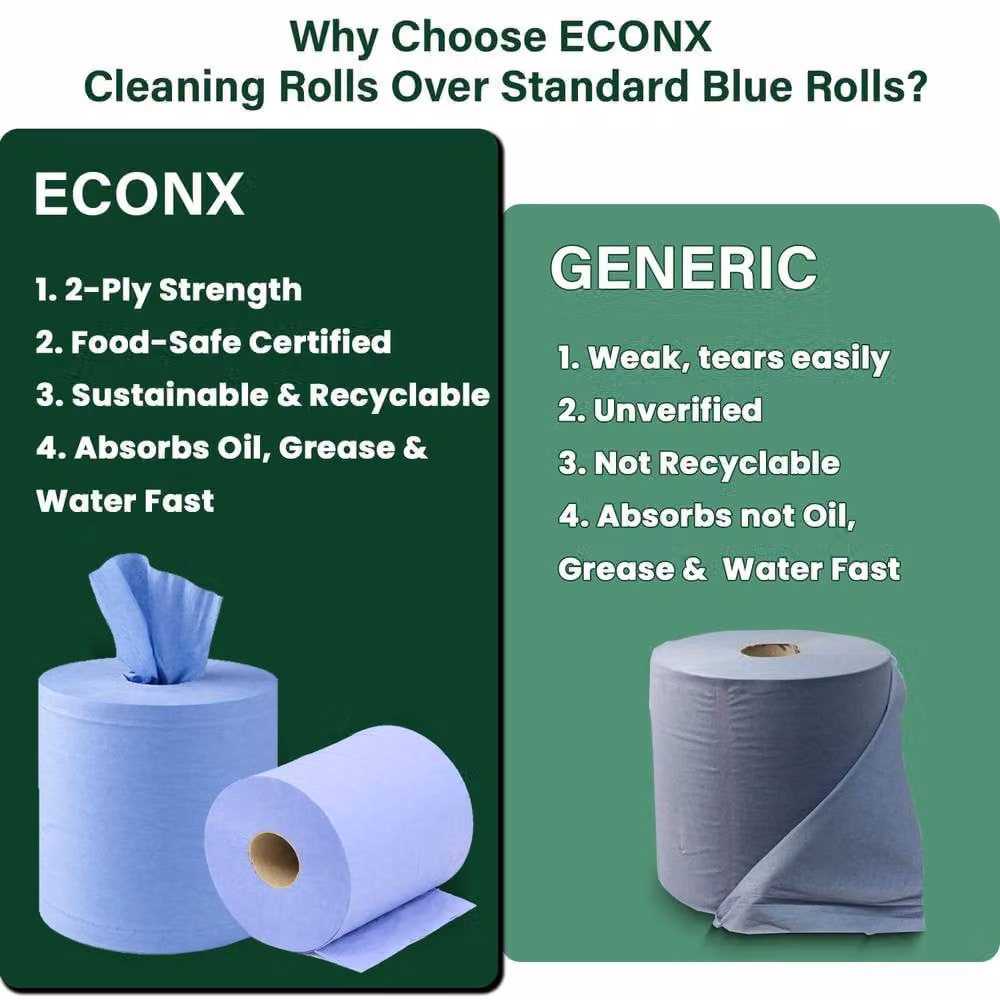 Why Choose ECONX
Cleaning Rolls Over Standard Blue Rolls?

ECONX

1. 2-Ply Strength
2. Food-Safe Certified
3. Sustainable & Recyclable
4. Absorbs Oil, Grease & Water Fast

GENERIC

1. Weak, tears easily
2. Unverified
3. Not Recyclable
4. Absorbs not Oil, Grease & Water Fast